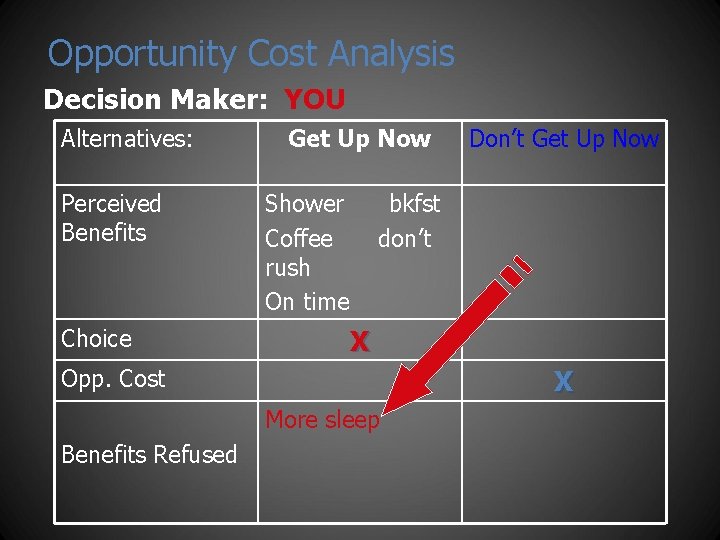 Opportunity Cost Analysis

Decision Maker: YOU

| Alternatives: | Get Up Now | Don't Get Up Now |
|---|---|---|
| Perceived Benefits | Shower bkfst Coffee don't rush On time | |
| Choice | X | |
| Opp. Cost | | X |
| Benefits Refused | More sleep | |